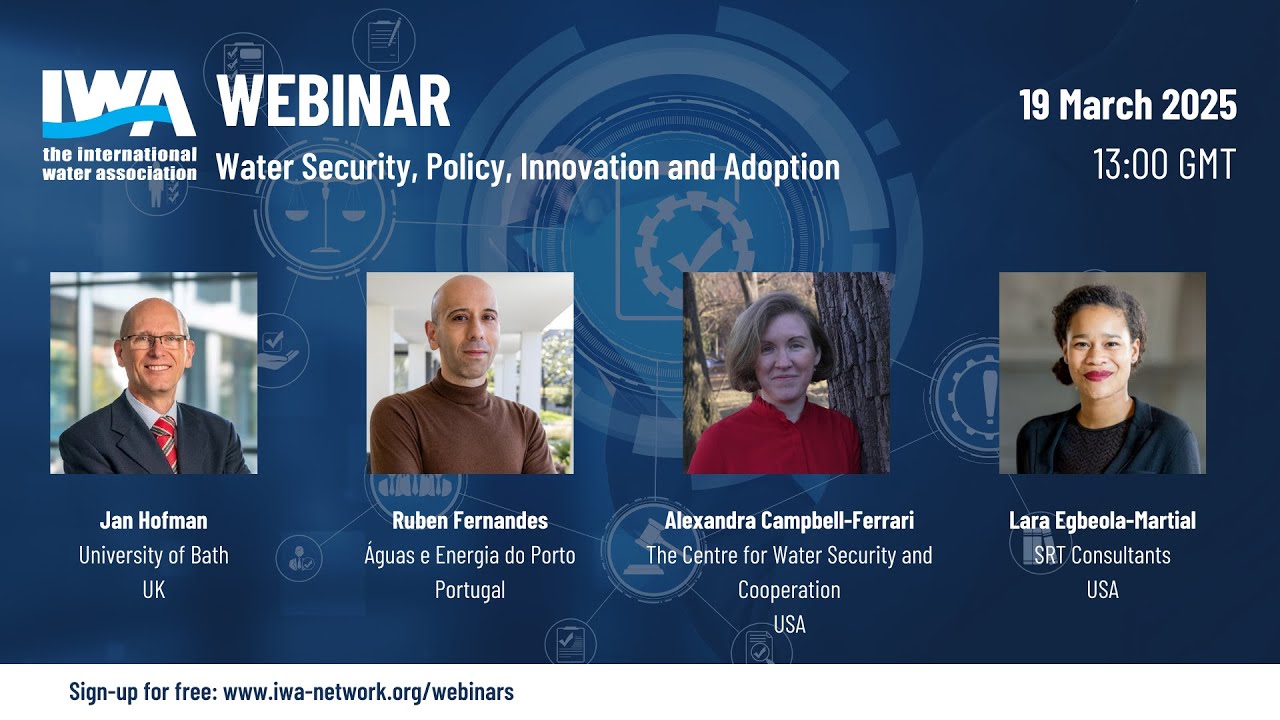 IWA
the international water association

WEBINAR
Water Security, Policy, Innovation and Adoption

19 March 2025
13:00 GMT

Jan Hofman
University of Bath
UK

Ruben Fernandes
Águas e Energia do Porto
Portugal

Alexandra Campbell-Ferrari
The Centre for Water Security and Cooperation
USA

Lara Egbeola-Martial
SRT Consultants
USA

Sign-up for free: www.iwa-network.org/webinars